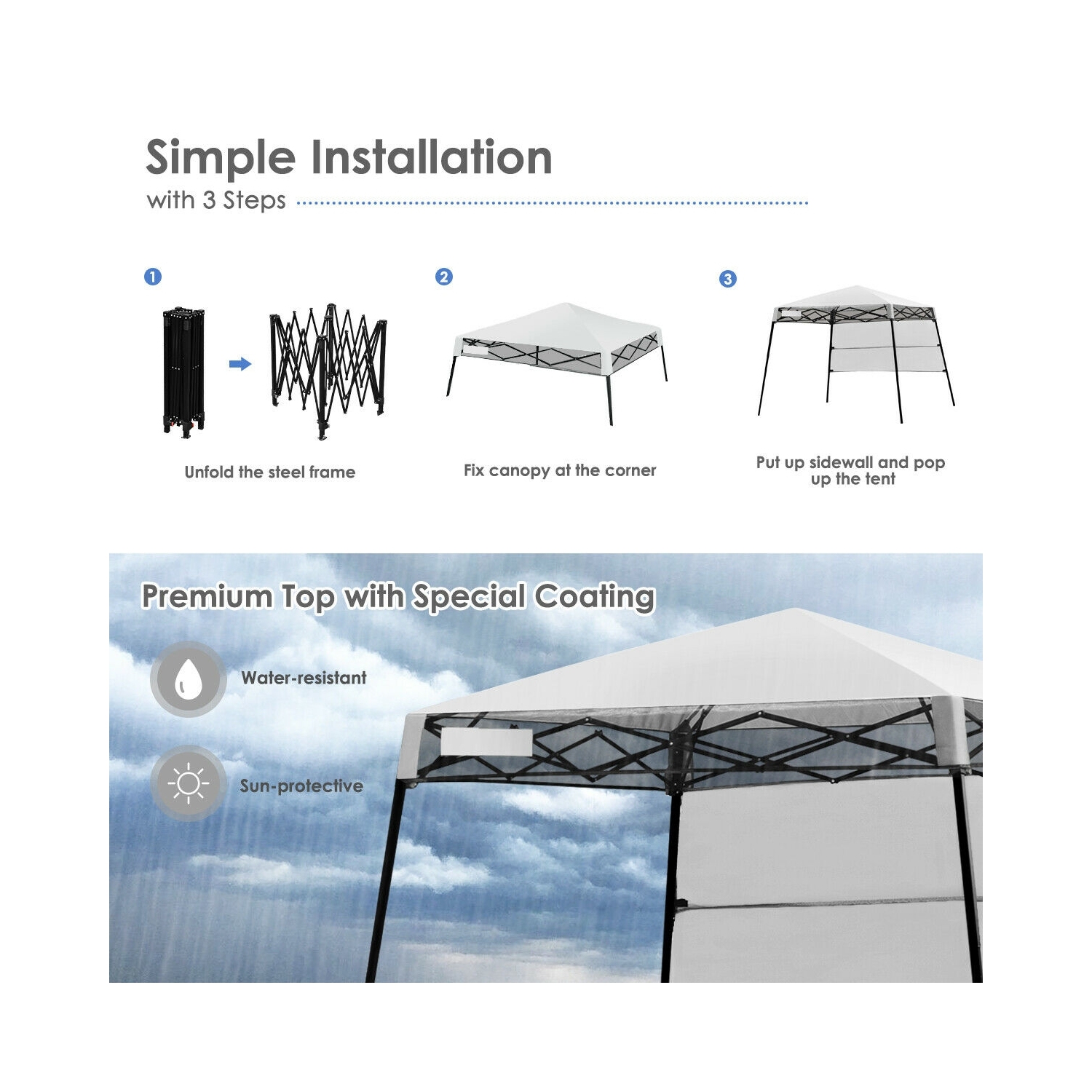 Simple Installation
with 3 Steps

1

Unfold the steel frame

2

Fix canopy at the corner

3

Put up sidewall and pop up the tent

Premium Top with Special Coating

Water-resistant

Sun-protective